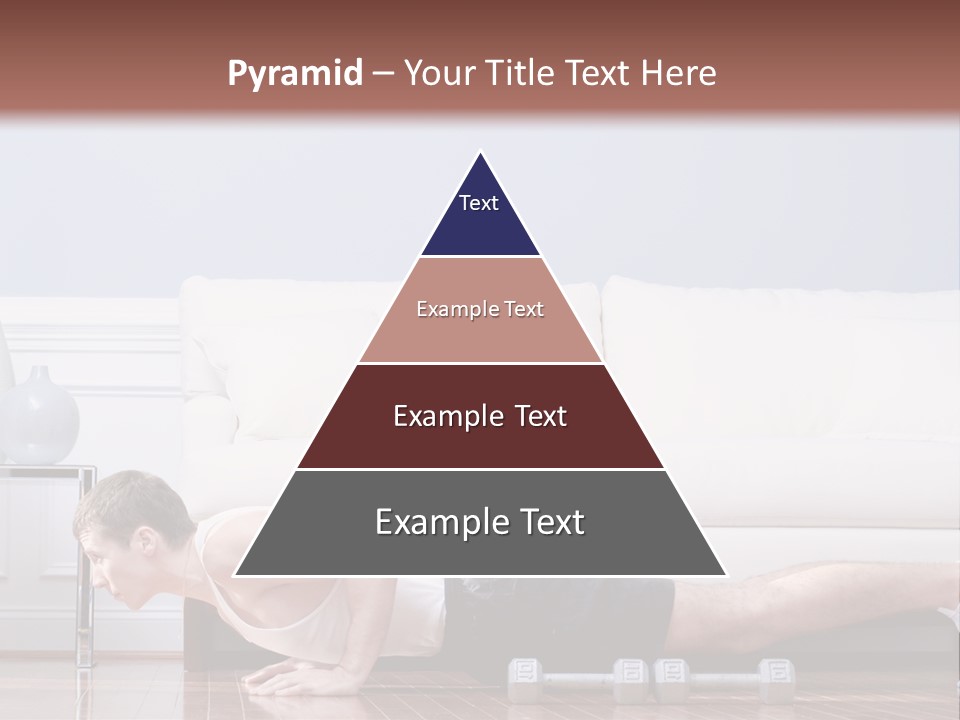 Pyramid – Your Title Text Here

Text

Example Text

Example Text

Example Text